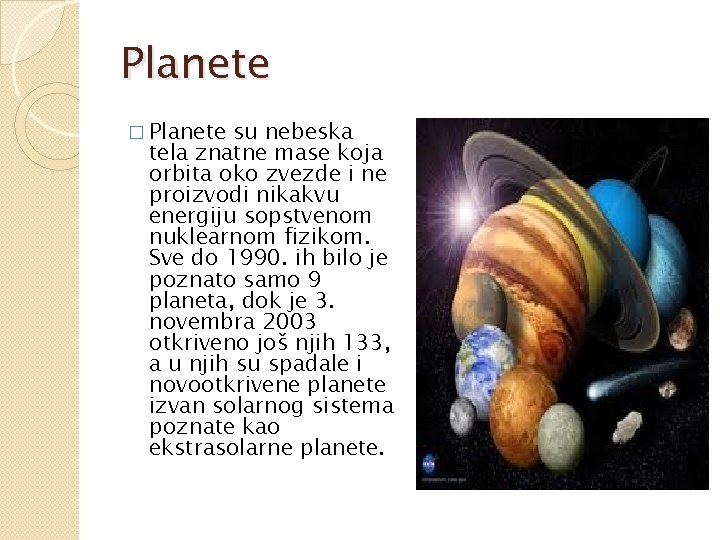 Planete

□ Planete su nebeska tela znatne mase koja orbita oko zvezde i ne proizvodi nikakvu energiju sopstvenom nuklearnom fizikom. Sve do 1990. ih bilo je poznato samo 9 planeta, dok je 3. novembra 2003 otkriveno još njih 133, a u njih su spadale i novootkrivene planete izvan solarnog sistema poznate kao ekstrasolarne planete.